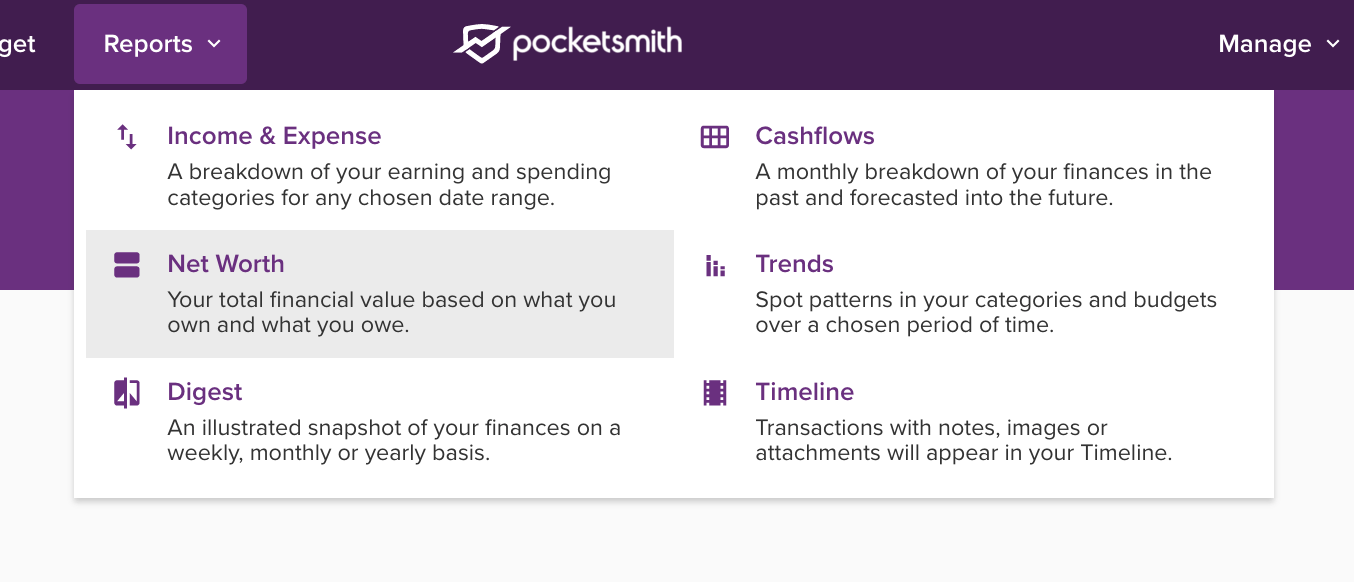 get Reports pocketsmith Manage

Income & Expense
A breakdown of your earning and spending categories for any chosen date range.

Net Worth
Your total financial value based on what you own and what you owe.

Digest
An illustrated snapshot of your finances on a weekly, monthly or yearly basis.

Cashflows
A monthly breakdown of your finances in the past and forecasted into the future.

Trends
Spot patterns in your categories and budgets over a chosen period of time.

Timeline
Transactions with notes, images or attachments will appear in your Timeline.